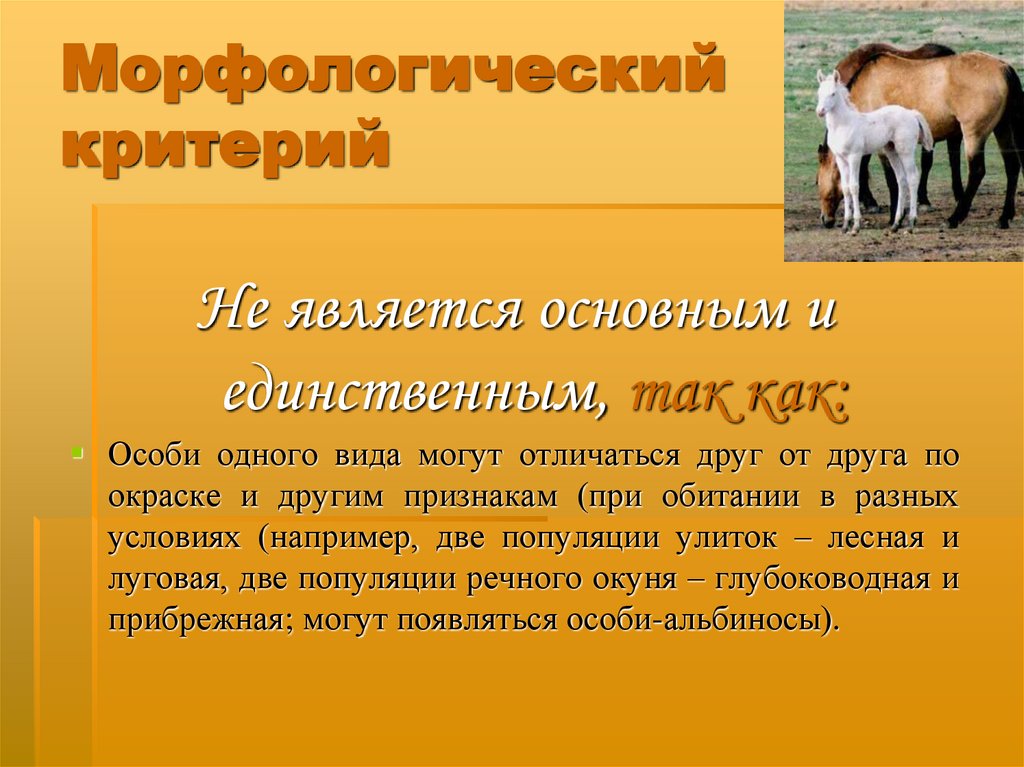 Морфологический критерий

Не является основным и единственным, так как:

Особи одного вида могут отличаться друг от друга по окраске и другим признакам (при обитании в разных условиях (например, две популяции улиток – лесная и луговая, две популяции речного окуня – глубоководная и прибрежная; могут появляться особи-альбиносы).